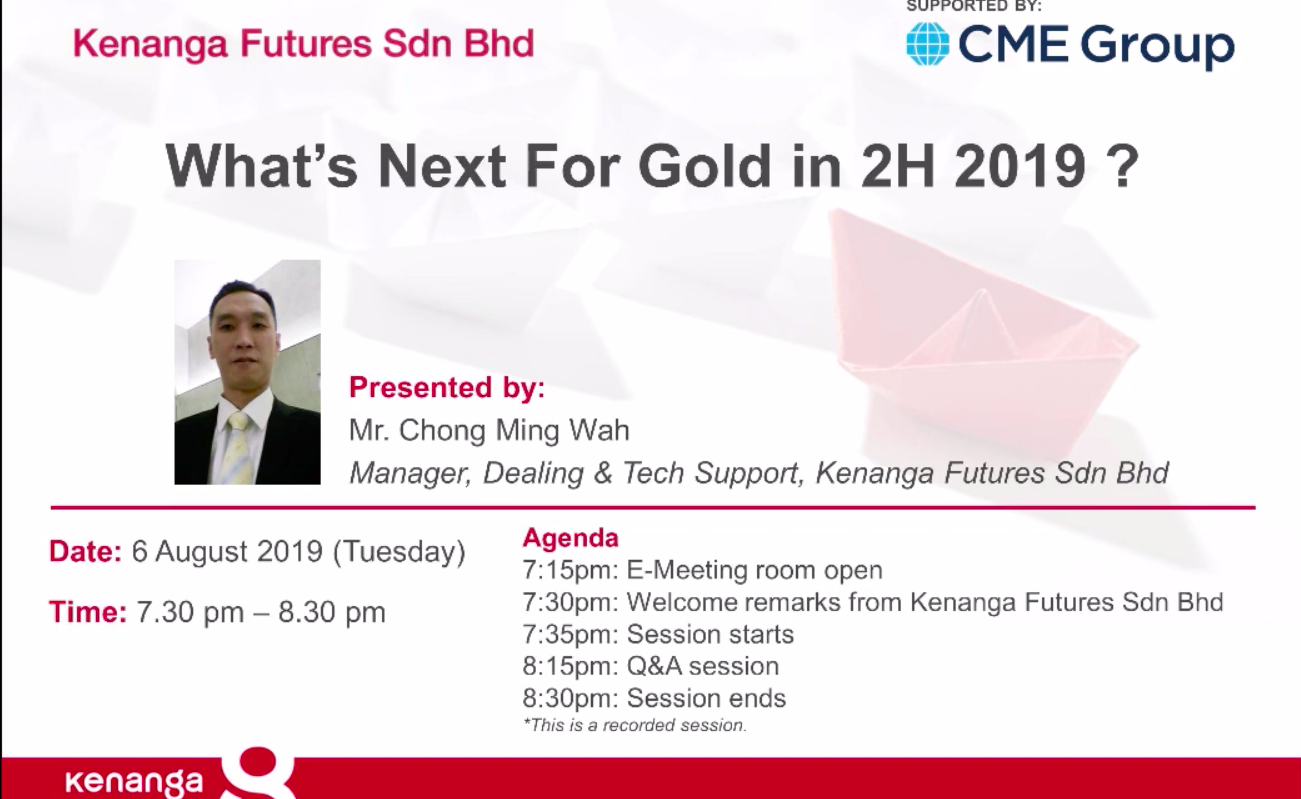 Kenanga Futures Sdn Bhd

SUPPORTED BY:
CME Group

What's Next For Gold in 2H 2019 ?

Presented by:
Mr. Chong Ming Wah
Manager, Dealing & Tech Support, Kenanga Futures Sdn Bhd

Date: 6 August 2019 (Tuesday)

Time: 7.30 pm – 8.30 pm

Agenda
7:15pm: E-Meeting room open
7:30pm: Welcome remarks from Kenanga Futures Sdn Bhd
7:35pm: Session starts
8:15pm: Q&A session
8:30pm: Session ends
*This is a recorded session.

kenanga